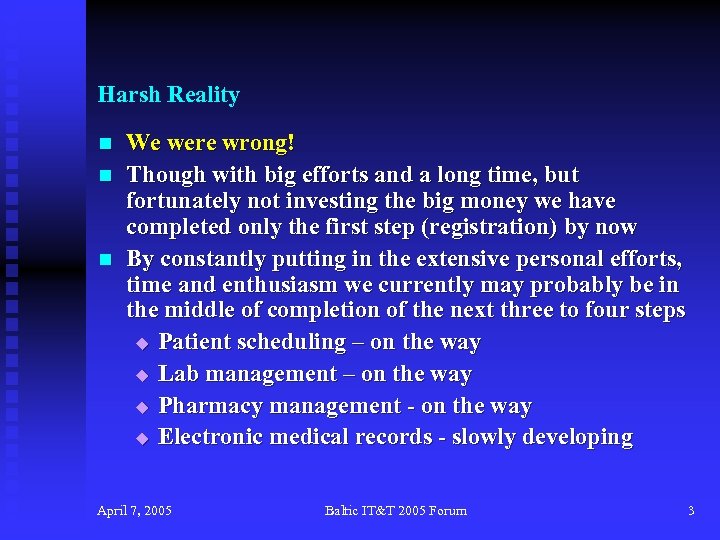 Harsh Reality

- We were wrong!
- Though with big efforts and a long time, but fortunately not investing the big money we have completed only the first step (registration) by now
- By constantly putting in the extensive personal efforts, time and enthusiasm we currently may probably be in the middle of completion of the next three to four steps
  - Patient scheduling – on the way
  - Lab management – on the way
  - Pharmacy management - on the way
  - Electronic medical records - slowly developing

April 7, 2005

Baltic IT&T 2005 Forum

3